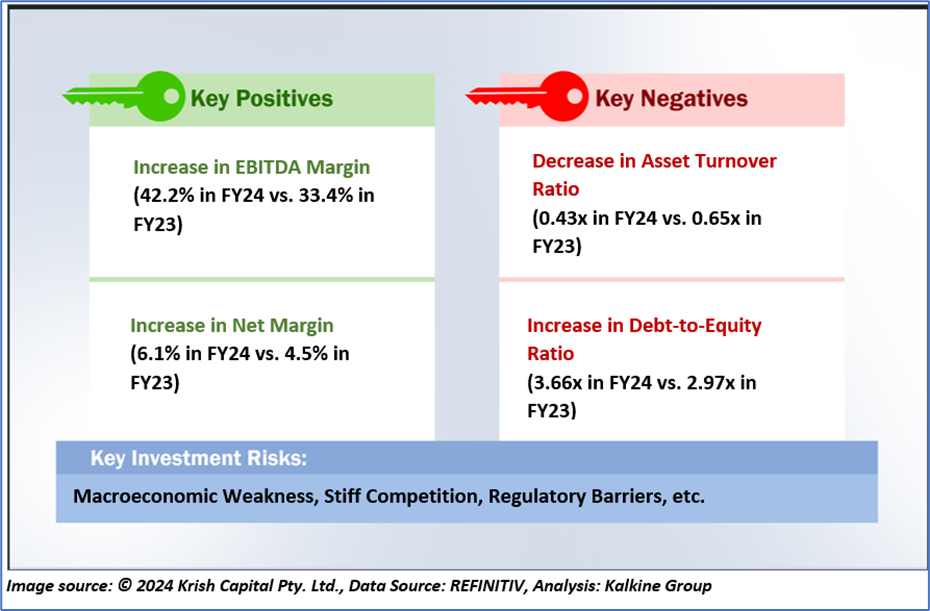 Key Positives

Increase in EBITDA Margin
(42.2% in FY24 vs. 33.4% in FY23)

Increase in Net Margin
(6.1% in FY24 vs. 4.5% in FY23)

Key Negatives

Decrease in Asset Turnover Ratio
(0.43x in FY24 vs. 0.65x in FY23)

Increase in Debt-to-Equity Ratio
(3.66x in FY24 vs. 2.97x in FY23)

Key Investment Risks:

Macroeconomic Weakness, Stiff Competition, Regulatory Barriers, etc.

Image source: © 2024 Krish Capital Pty. Ltd., Data Source: REFINITIV, Analysis: Kalkine Group